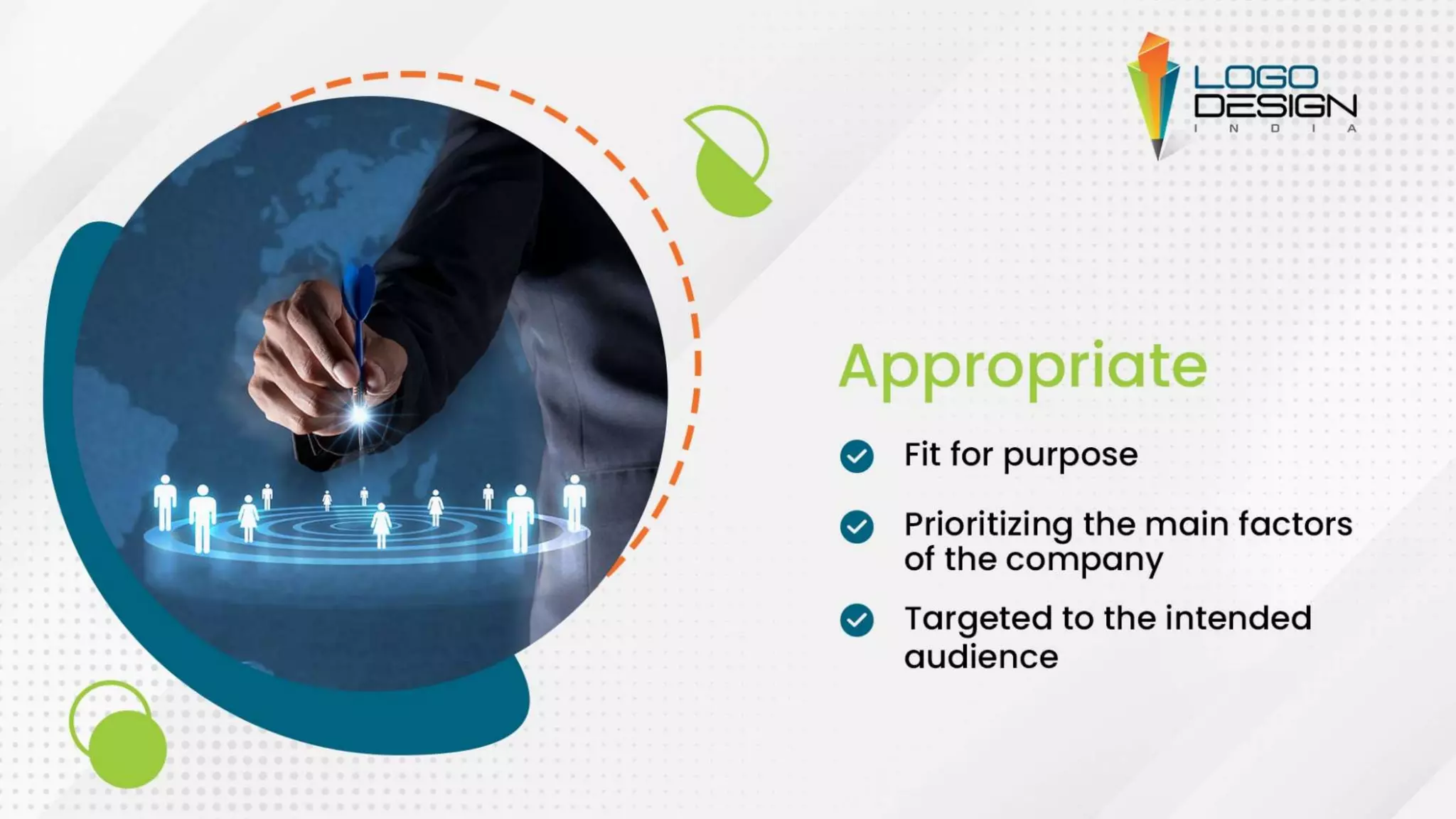 LOGO DESIGN INDIA

Appropriate

Fit for purpose

Prioritizing the main factors of the company

Targeted to the intended audience